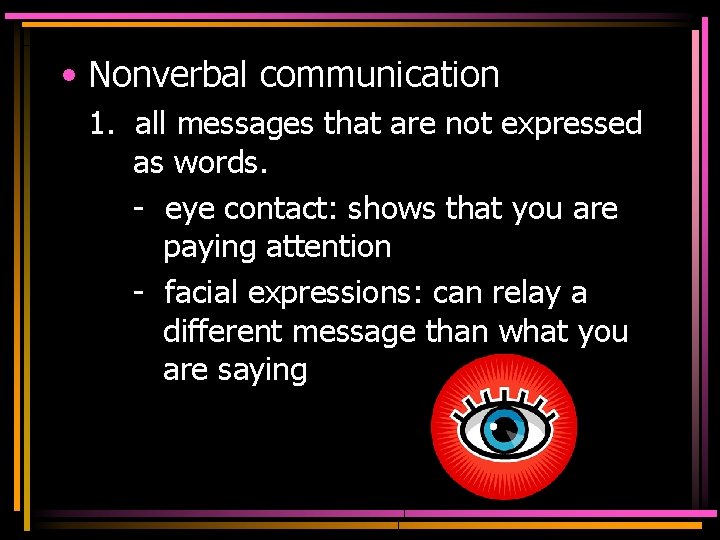 • Nonverbal communication

1. all messages that are not expressed as words.

- eye contact: shows that you are paying attention

- facial expressions: can relay a different message than what you are saying